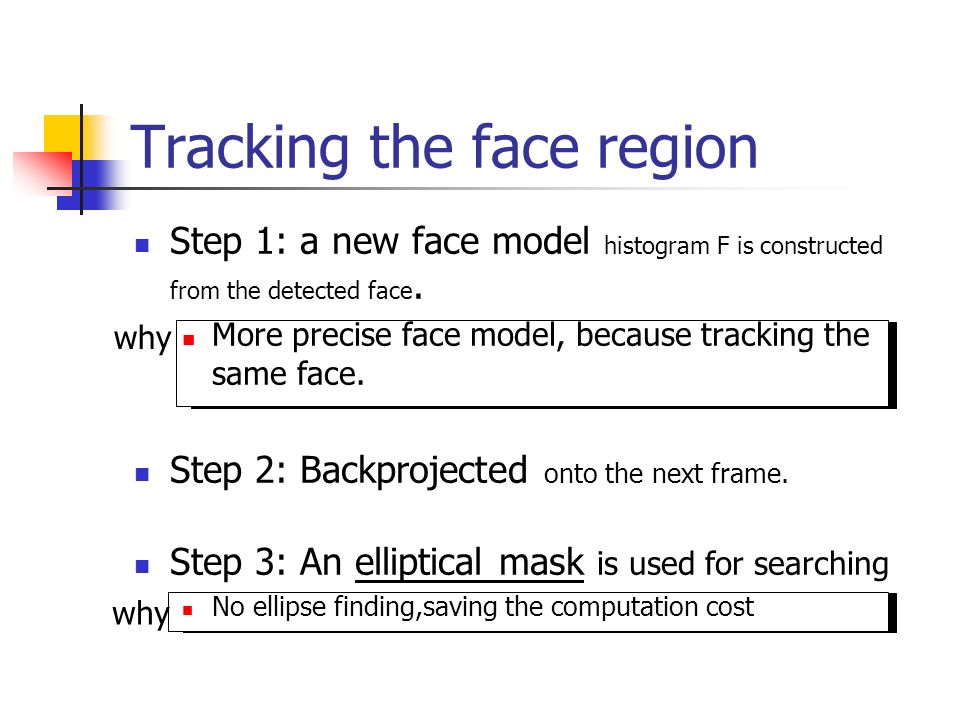 Tracking the face region

Step 1: a new face model histogram F is constructed from the detected face.

why

More precise face model, because tracking the same face.

Step 2: Backprojected onto the next frame.

Step 3: An elliptical mask is used for searching

why

No ellipse finding,saving the computation cost